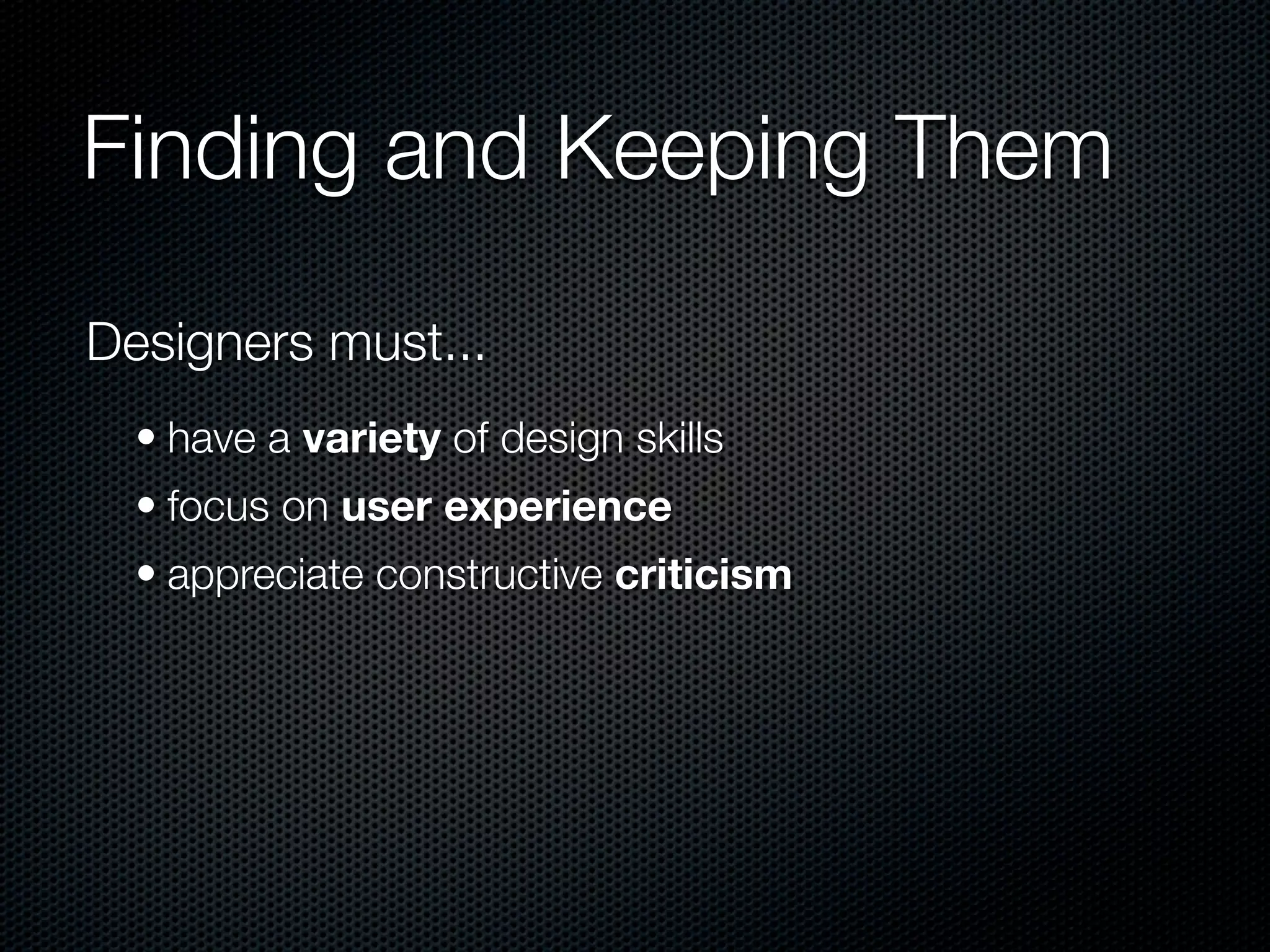 Finding and Keeping Them

Designers must...

• have a variety of design skills
• focus on user experience
• appreciate constructive criticism